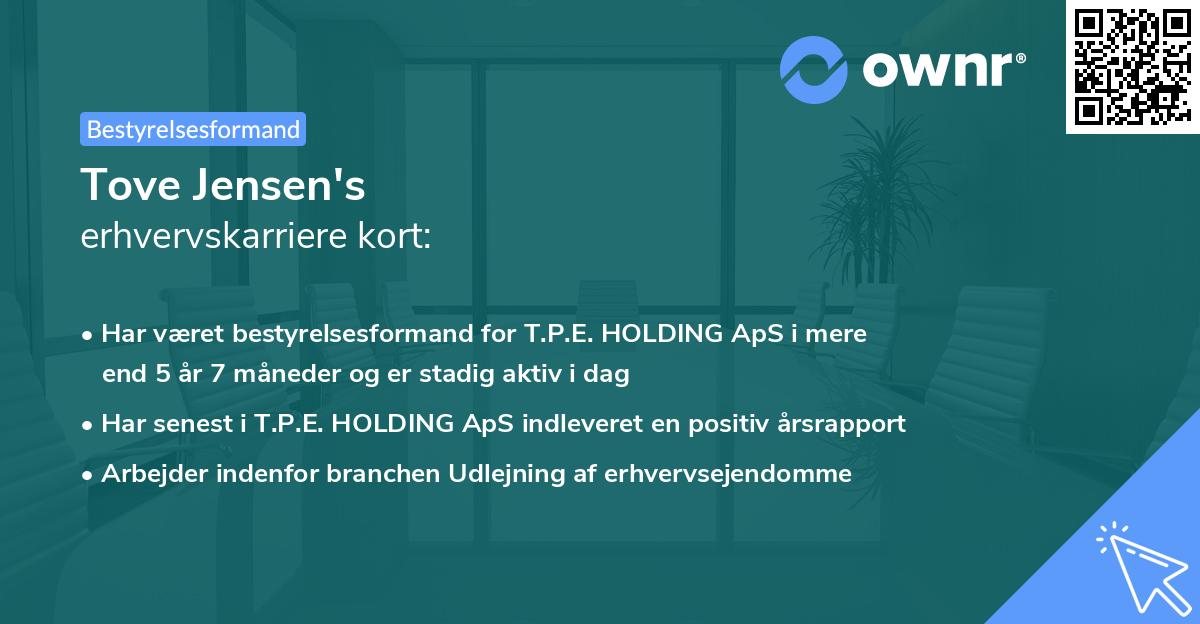 ownr®

Bestyrelsesformand

Tove Jensen's
erhvervskarriere kort:

• Har været bestyrelsesformand for T.P.E. HOLDING ApS i mere end 5 år 7 måneder og er stadig aktiv i dag
• Har senest i T.P.E. HOLDING ApS indleveret en positiv årsrapport
• Arbejder indenfor branchen Udlejning af erhvervsejendomme